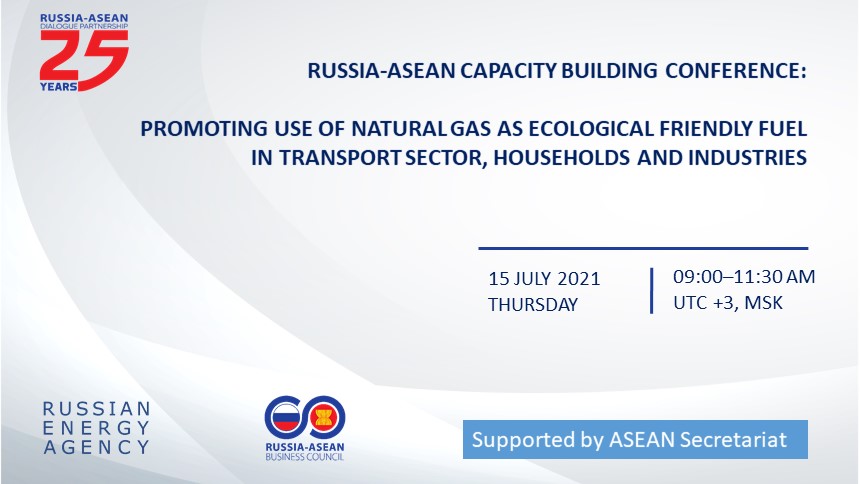 RUSSIA-ASEAN
DIALOGUE PARTNERSHIP
25
YEARS

RUSSIA-ASEAN CAPACITY BUILDING CONFERENCE:

PROMOTING USE OF NATURAL GAS AS ECOLOGICAL FRIENDLY FUEL IN TRANSPORT SECTOR, HOUSEHOLDS AND INDUSTRIES

15 JULY 2021
THURSDAY

09:00–11:30 AM
UTC +3, MSK

RUSSIAN
ENERGY
AGENCY

RUSSIA-ASEAN
BUSINESS COUNCIL

Supported by ASEAN Secretariat